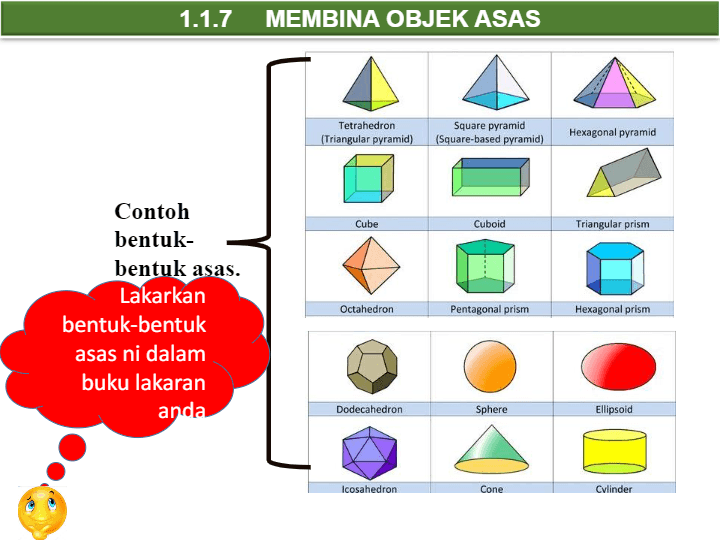 1.1.7 MEMBINA OBJEK ASAS

Contoh bentuk-bentuk asas.

Lakarkan bentuk-bentuk asas ni dalam buku lakaran anda

Tetrahedron (Triangular pyramid)

Square pyramid (Square-based pyramid)

Hexagonal pyramid

Cube

Cuboid

Triangular prism

Octahedron

Pentagonal prism

Hexagonal prism

Dodecahedron

Sphere

Ellipsoid

Icosahedron

Cone

Cylinder